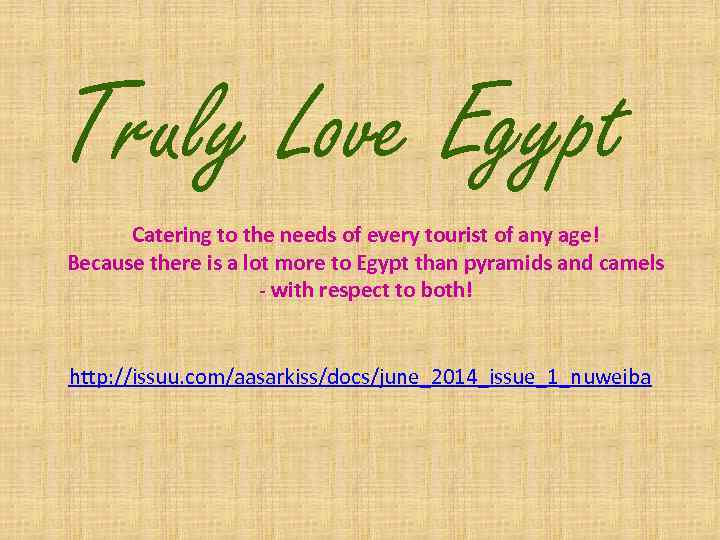 Truly Love Egypt

Catering to the needs of every tourist of any age!
Because there is a lot more to Egypt than pyramids and camels - with respect to both!

http://issuu.com/aasarkiss/docs/june_2014_issue_1_nuweiba